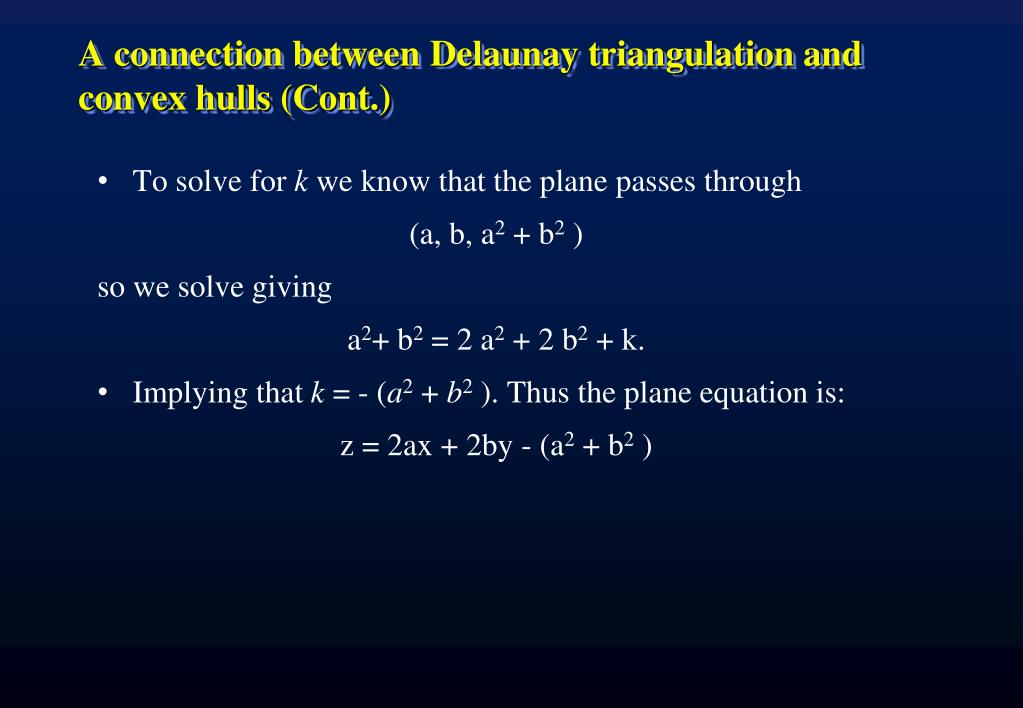 A connection between Delaunay triangulation and convex hulls (Cont.)

• To solve for $k$ we know that the plane passes through

$(a, b, a^2 + b^2)$

so we solve giving

$a^2 + b^2 = 2a^2 + 2b^2 + k.$

• Implying that $k = -(a^2 + b^2)$. Thus the plane equation is:

$z = 2ax + 2by - (a^2 + b^2)$